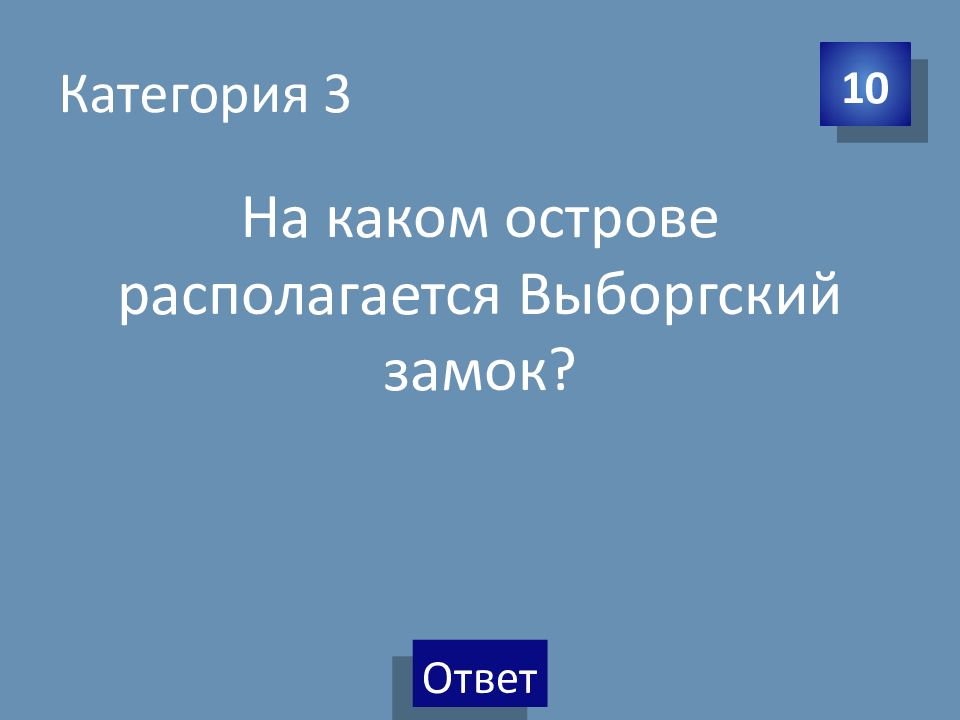 Категория 3

10

На каком острове располагается Выборгский замок?

Ответ